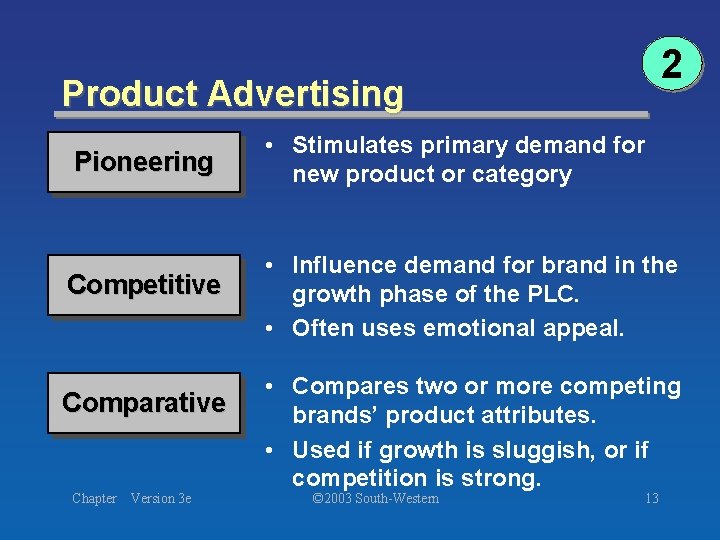 2

Product Advertising

Pioneering

• Stimulates primary demand for new product or category

Competitive

• Influence demand for brand in the growth phase of the PLC.

• Often uses emotional appeal.

Comparative

• Compares two or more competing brands' product attributes.

• Used if growth is sluggish, or if competition is strong.

Chapter Version 3e

©2003 South-Western

13